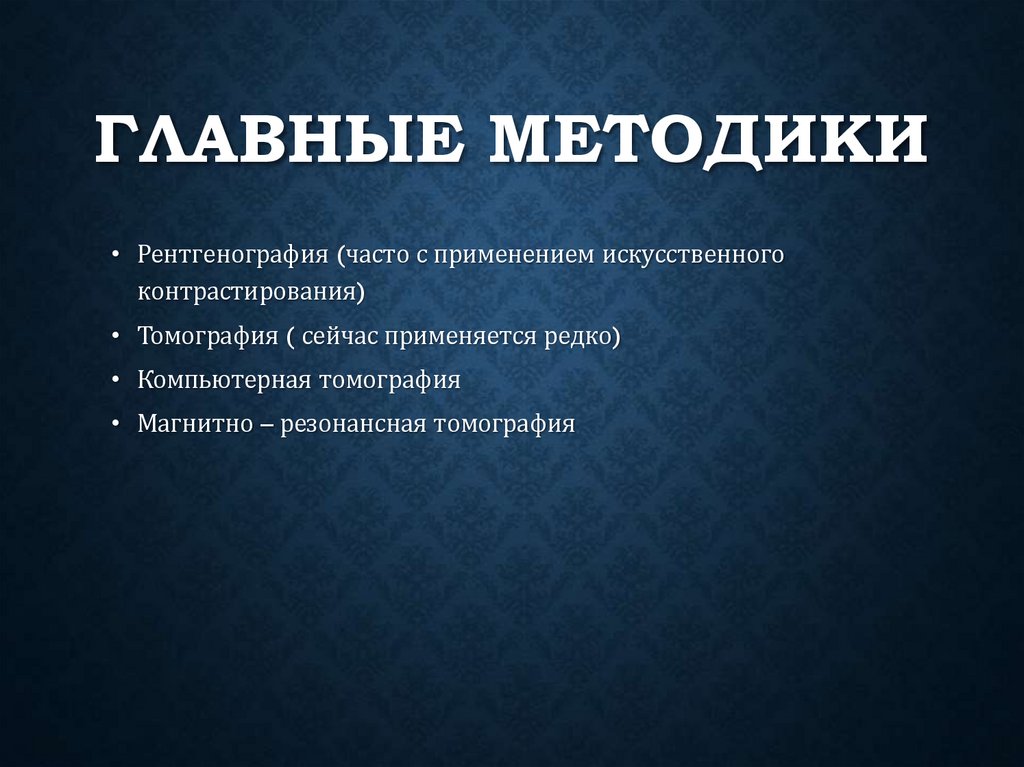 ГЛАВНЫЕ МЕТОДИКИ

• Рентгенография (часто с применением искусственного контрастирования)
• Томография ( сейчас применяется редко)
• Компьютерная томография
• Магнитно – резонансная томография